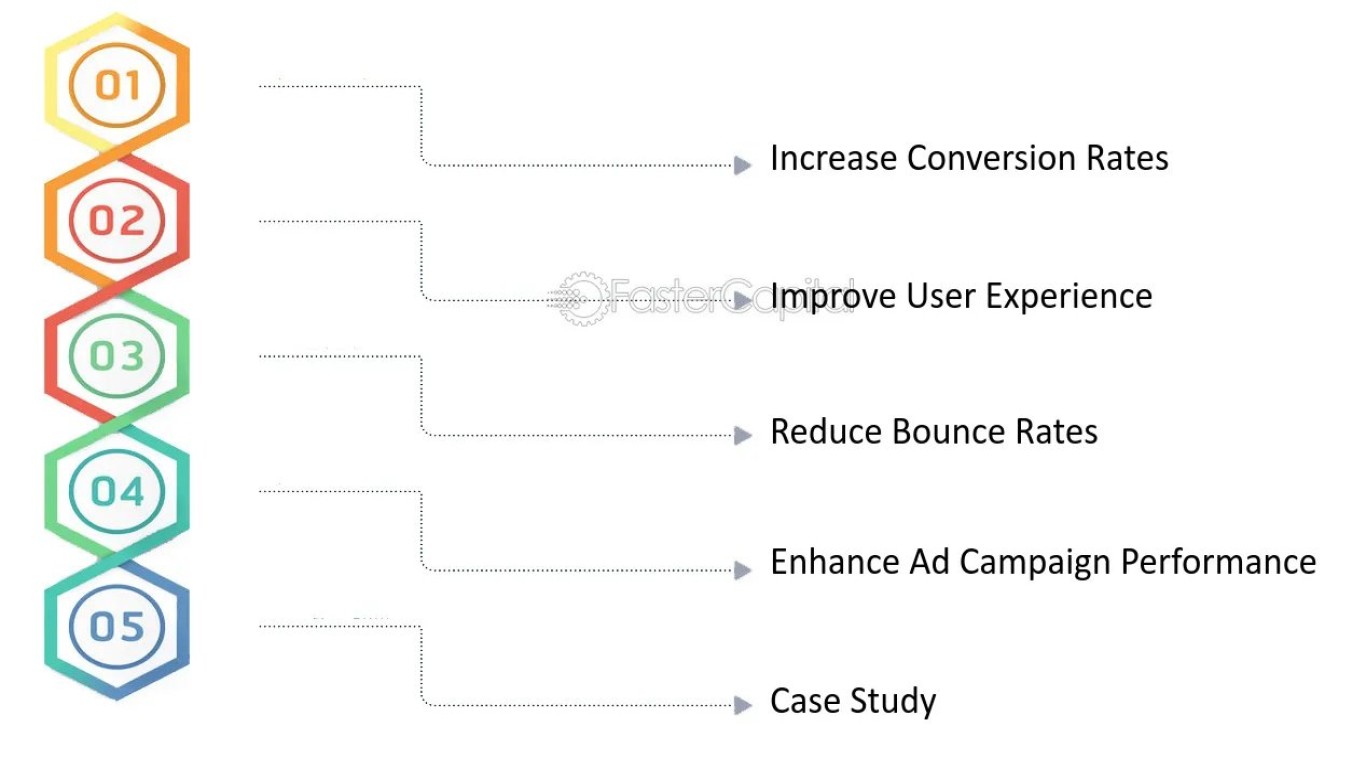 01

Increase Conversion Rates

02

FasterCapital

Improve User Experience

03

Reduce Bounce Rates

04

Enhance Ad Campaign Performance

05

Case Study